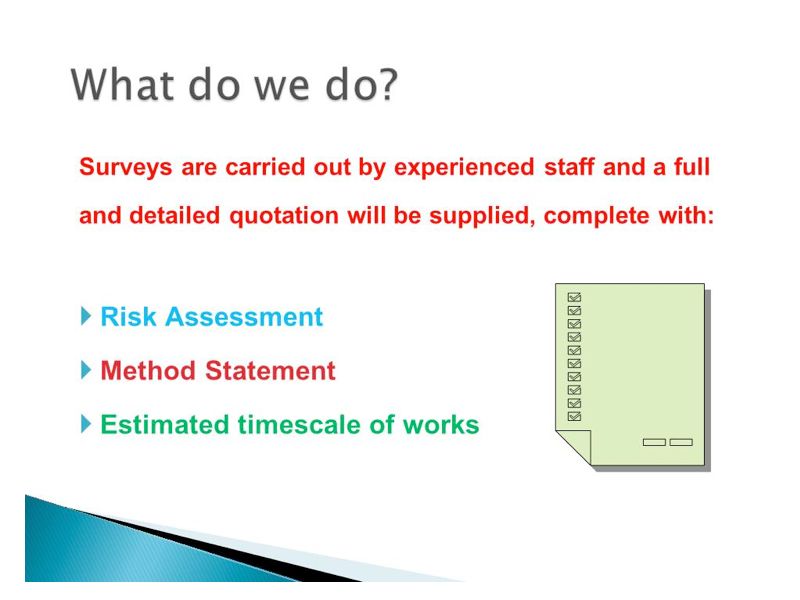 What do we do?

Surveys are carried out by experienced staff and a full and detailed quotation will be supplied, complete with:

Risk Assessment
Method Statement
Estimated timescale of works